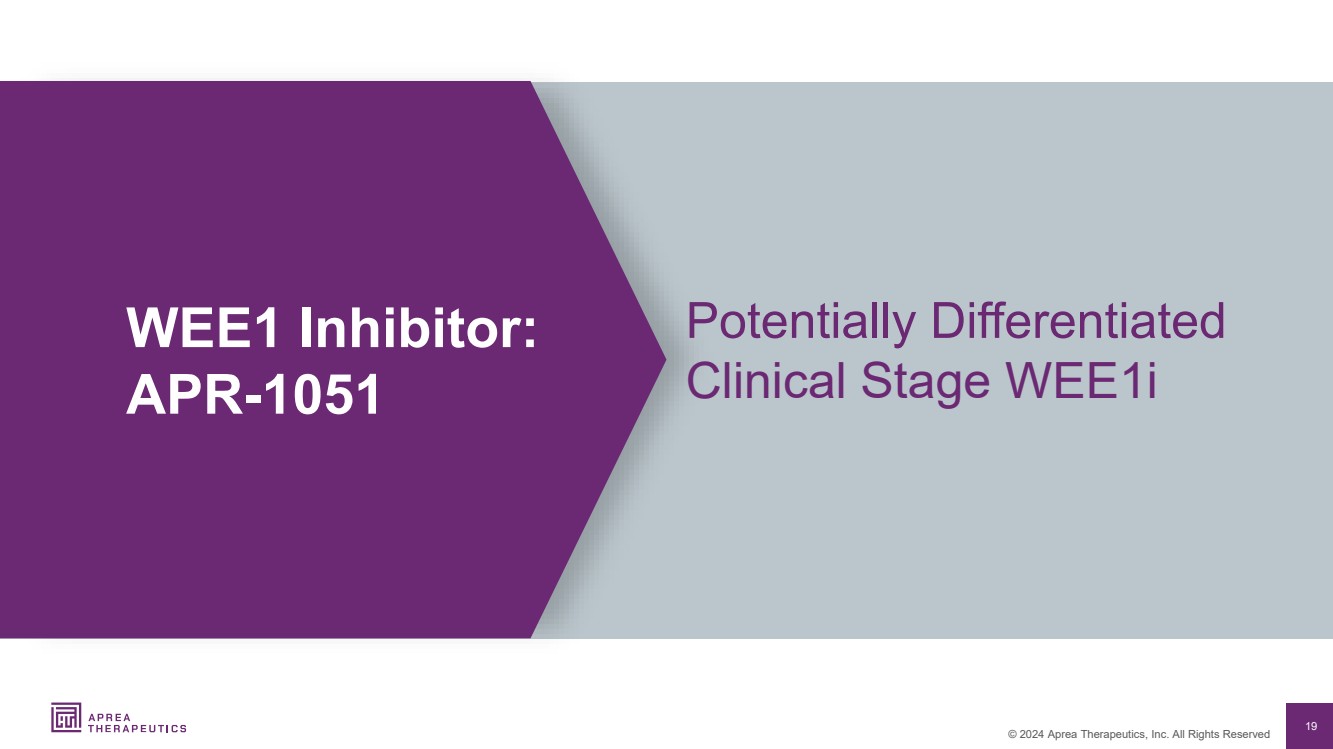 WEE1 Inhibitor:
APR-1051

Potentially Differentiated
Clinical Stage WEE1i

APREA
THERAPEUTICS

© 2024 Aprea Therapeutics, Inc. All Rights Reserved

19